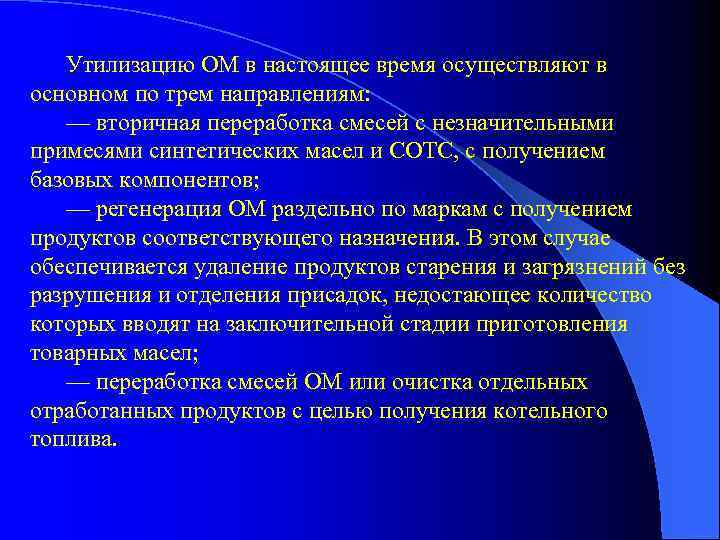 Утилизацию ОМ в настоящее время осуществляют в основном по трем направлениям:

— вторичная переработка смесей с незначительными примесями синтетических масел и СОТС, с получением базовых компонентов;

— регенерация ОМ раздельно по маркам с получением продуктов соответствующего назначения. В этом случае обеспечивается удаление продуктов старения и загрязнений без разрушения и отделения присадок, недостающее количество которых вводят на заключительной стадии приготовления товарных масел;

— переработка смесей ОМ или очистка отдельных отработанных продуктов с целью получения котельного топлива.